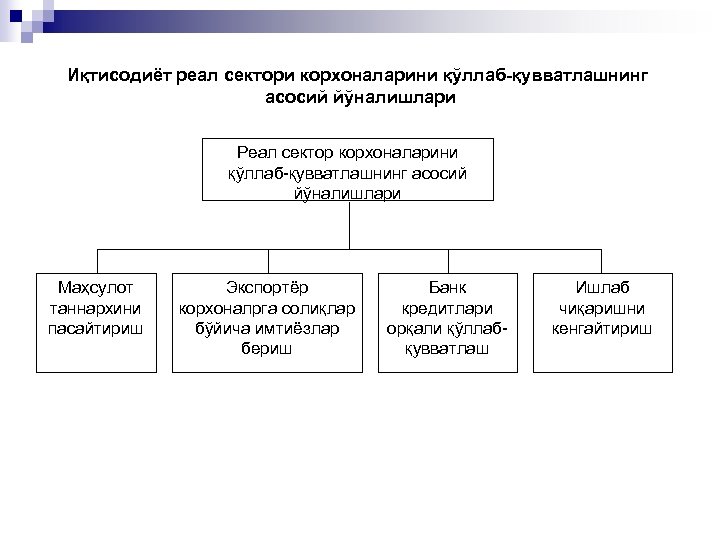 Иқтисодиёт реал сектори корхоналарини қўллаб-қувватлашнинг асосий йўналишлари

Реал сектор корхоналарини қўллаб-қувватлашнинг асосий йўналишлари

Маҳсулот таннархини пасайтириш

Экспортёр корхоналрга солиқлар бўйича имтиёзлар бериш

Банк кредитлари орқали қўллаб-қувватлаш

Ишлаб чиқаришни кенгайтириш